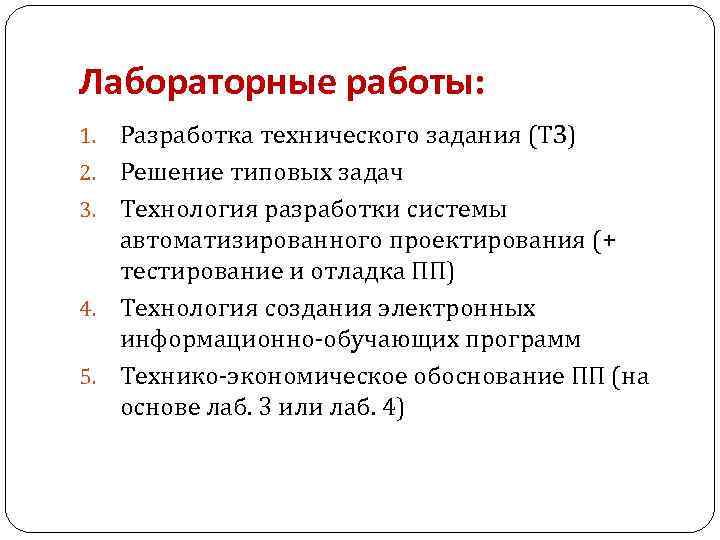 Лабораторные работы:

1. Разработка технического задания (ТЗ)
2. Решение типовых задач
3. Технология разработки системы автоматизированного проектирования (+ тестирование и отладка ПП)
4. Технология создания электронных информационно-обучающих программ
5. Технико-экономическое обоснование ПП (на основе лаб. 3 или лаб. 4)